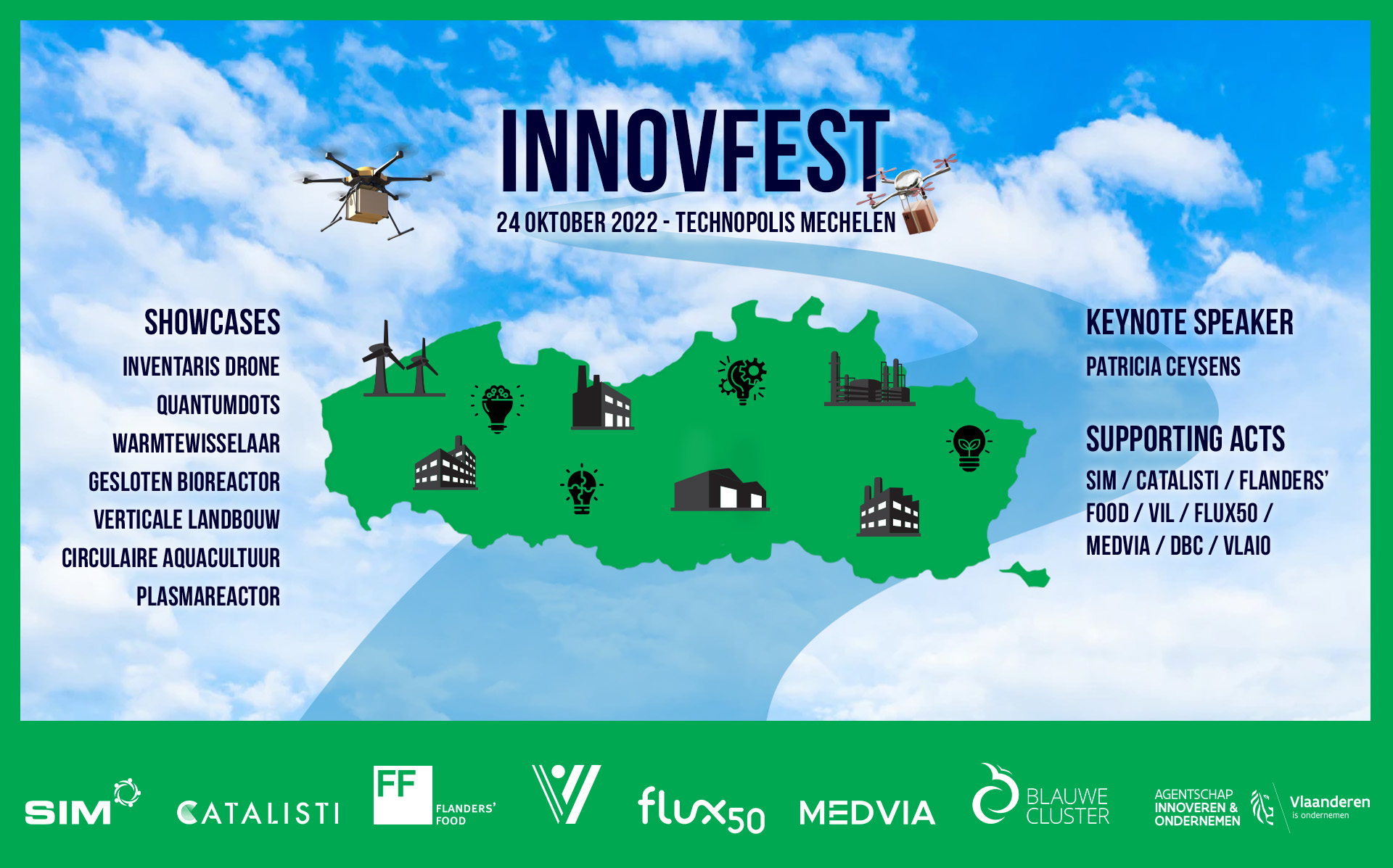 INNOVFEST

24 OKTOBER 2022 - TECHNOPOLIS MECHELEN

SHOWCASES

INVENTARIS DRONE

QUANTUMDOTS

WARMTEWISSELAAR

GESLOTEN BIOREACTOR

VERTICALE LANDBOUW

CIRCULAIRE AQUACULTUUR

PLASMAREACTOR

KEYNOTE SPEAKER

PATRICIA CEYSENS

SUPPORTING ACTS

SIM / CATALISTI / FLANDERS' FOOD / VIL / FLUX50 / MEDVIA / DBC / VLAIO

SIM CATALISTI FF FLANDERS' FOOD flux50 MEDVIA BLAUWE CLUSTER AGENTSCHAP INNOVEREN & ONDERNEMEN Vlaanderen is ondernemen